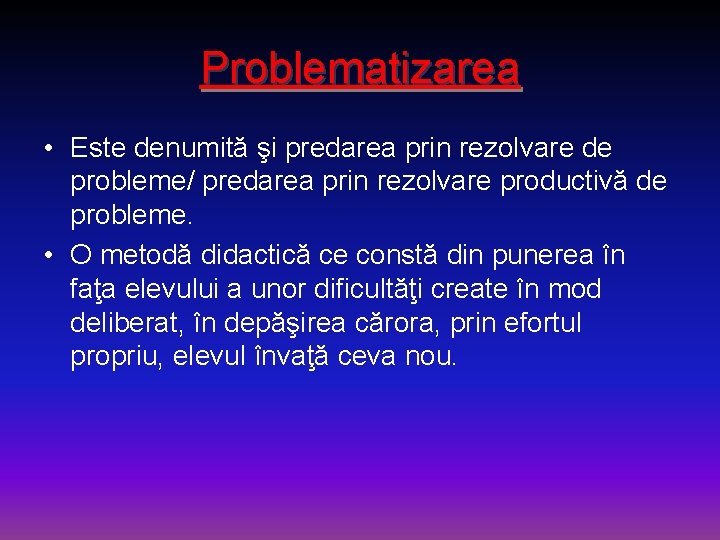 Problematizarea

• Este denumită şi predarea prin rezolvare de probleme/ predarea prin rezolvare productivă de probleme.
• O metodă didactică ce constă din punerea în faţa elevului a unor dificultăţi create în mod deliberat, în depăşirea cărora, prin efortul propriu, elevul învaţă ceva nou.